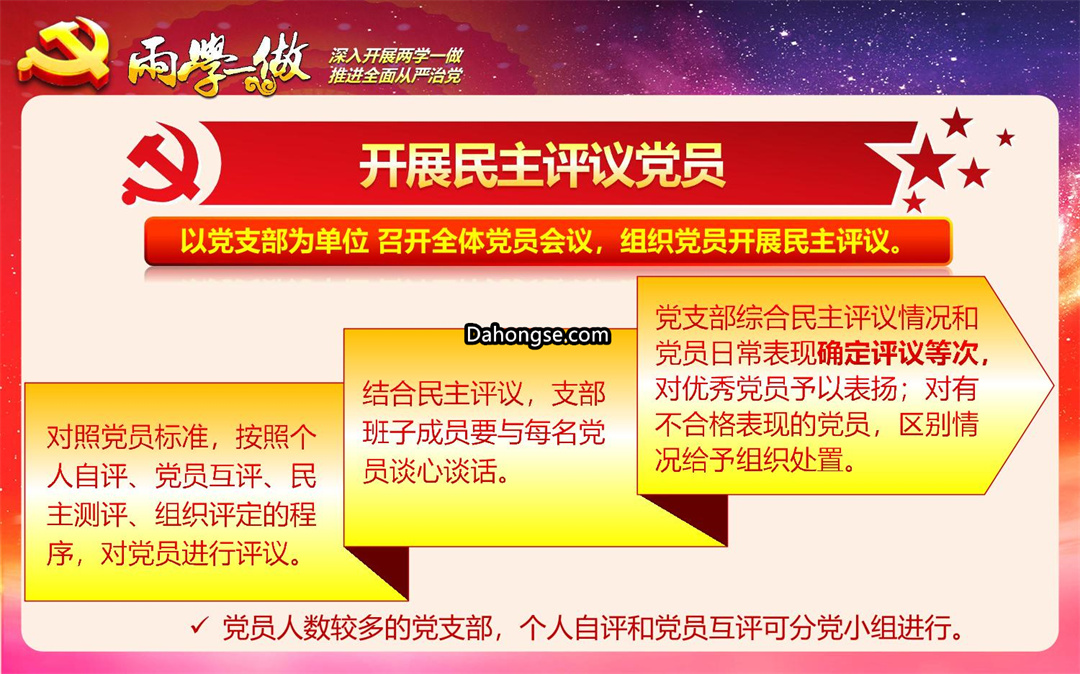 兩學一做
深入开展两学一做
推进全面从严治党

开展民主评议党员

以党支部为单位 召开全体党员会议，组织党员开展民主评议。

Dahongse.com

对照党员标准，按照个人自评、党员互评、民主测评、组织评定的程序，对党员进行评议。

结合民主评议，支部班子成员要与每名党员谈心谈话。

党支部综合民主评议情况和党员日常表现确定评议等次，对优秀党员予以表扬；对有不合格表现的党员，区别情况给予组织处置。

✓ 党员人数较多的党支部，个人自评和党员互评可分党小组进行。